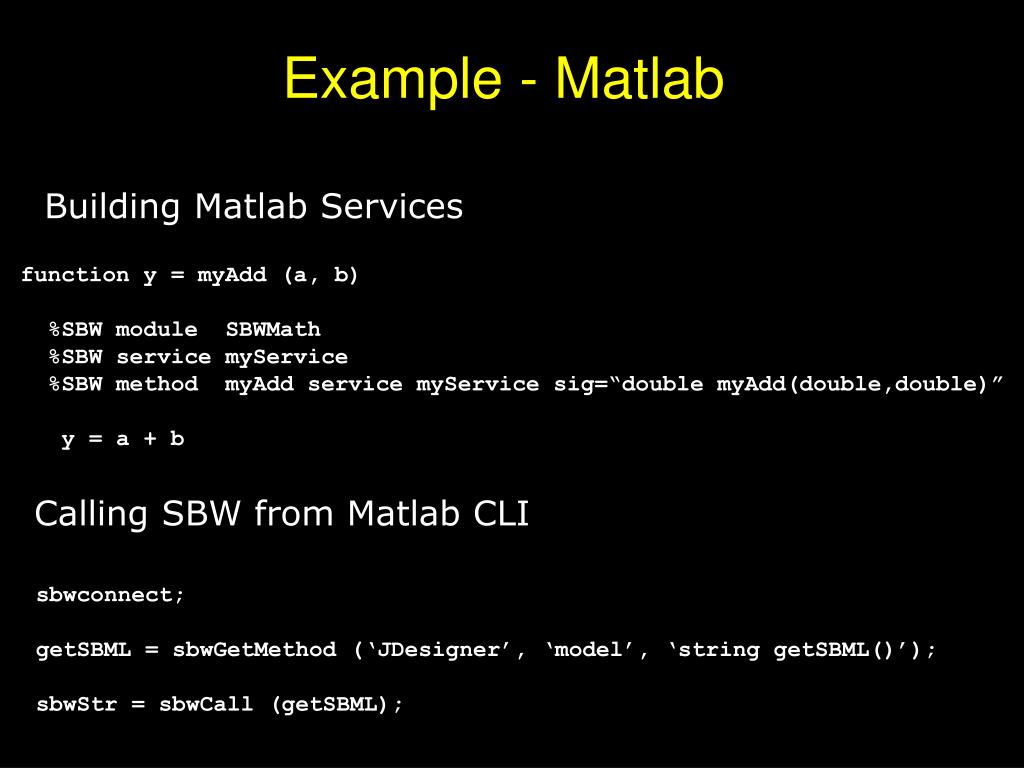 Example - Matlab

Building Matlab Services

function y = myAdd (a, b)

%SBW module SBWMath
%SBW service myService
%SBW method myAdd service myService sig=“double myAdd(double,double)”

y = a + b

Calling SBW from Matlab CLI

sbwconnect;

getSBML = sbwGetMethod (‘JDesigner’, ‘model’, ‘string getSBML()’);

sbwStr = sbwCall (getSBML);